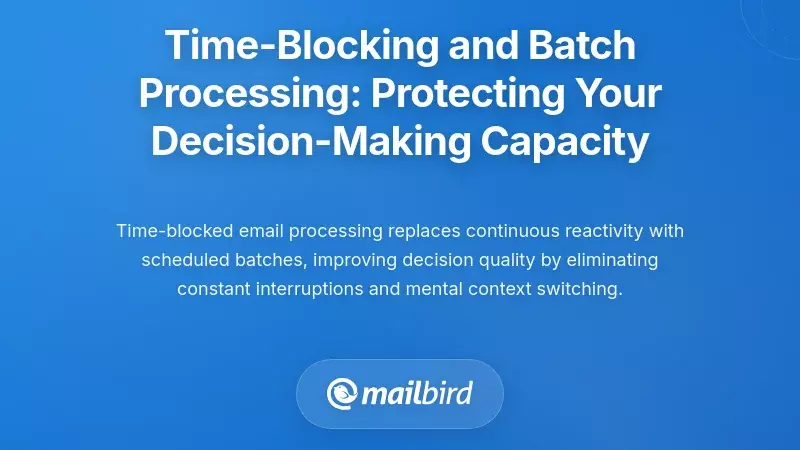 Time-Blocking and Batch Processing: Protecting Your Decision-Making Capacity

Time-blocked email processing replaces continuous reactivity with scheduled batches, improving decision quality by eliminating constant interruptions and mental context switching.

mailbird